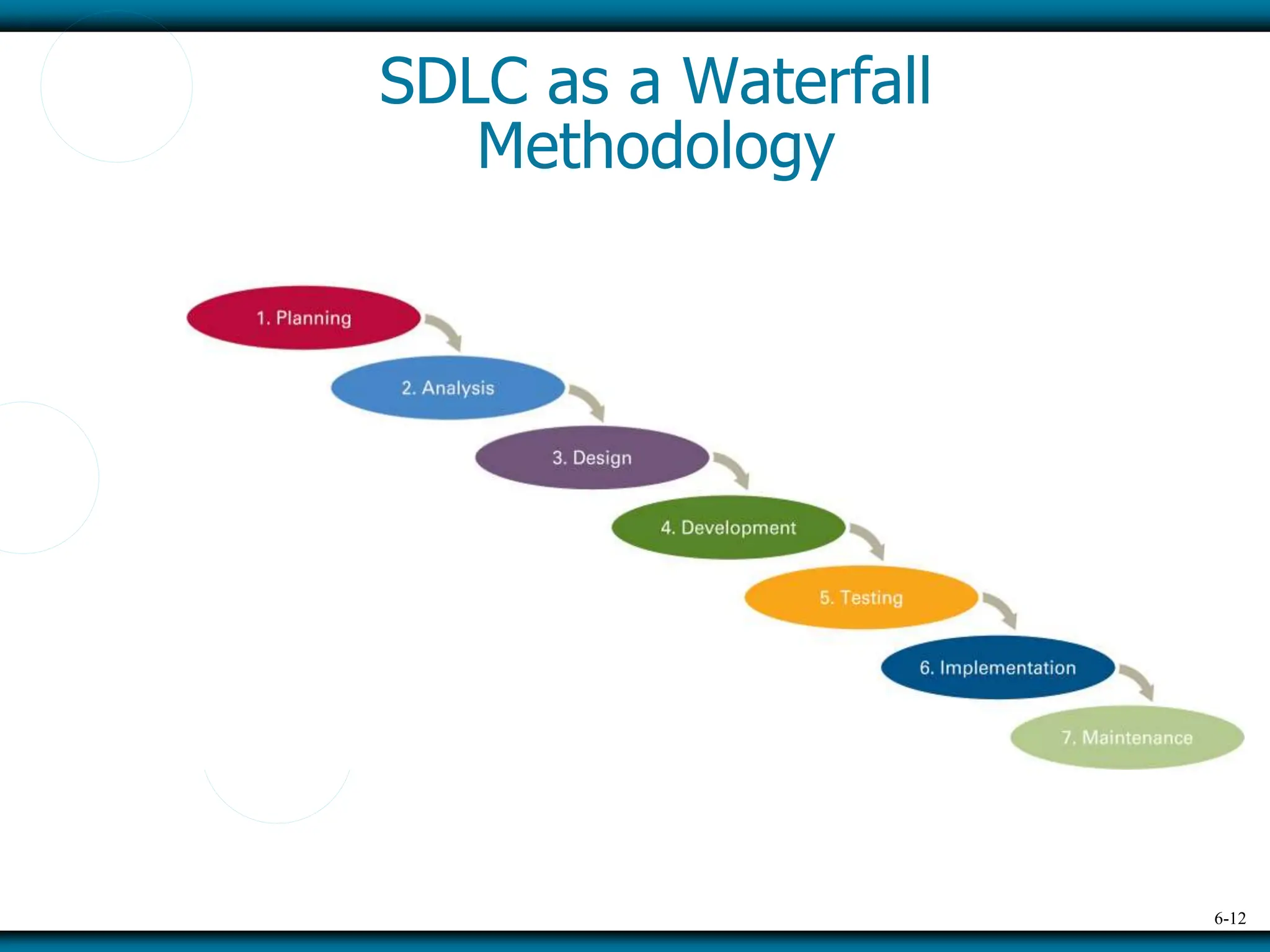 SDLC as a Waterfall Methodology

1. Planning

2. Analysis

3. Design

4. Development

5. Testing

6. Implementation

7. Maintenance

6-12